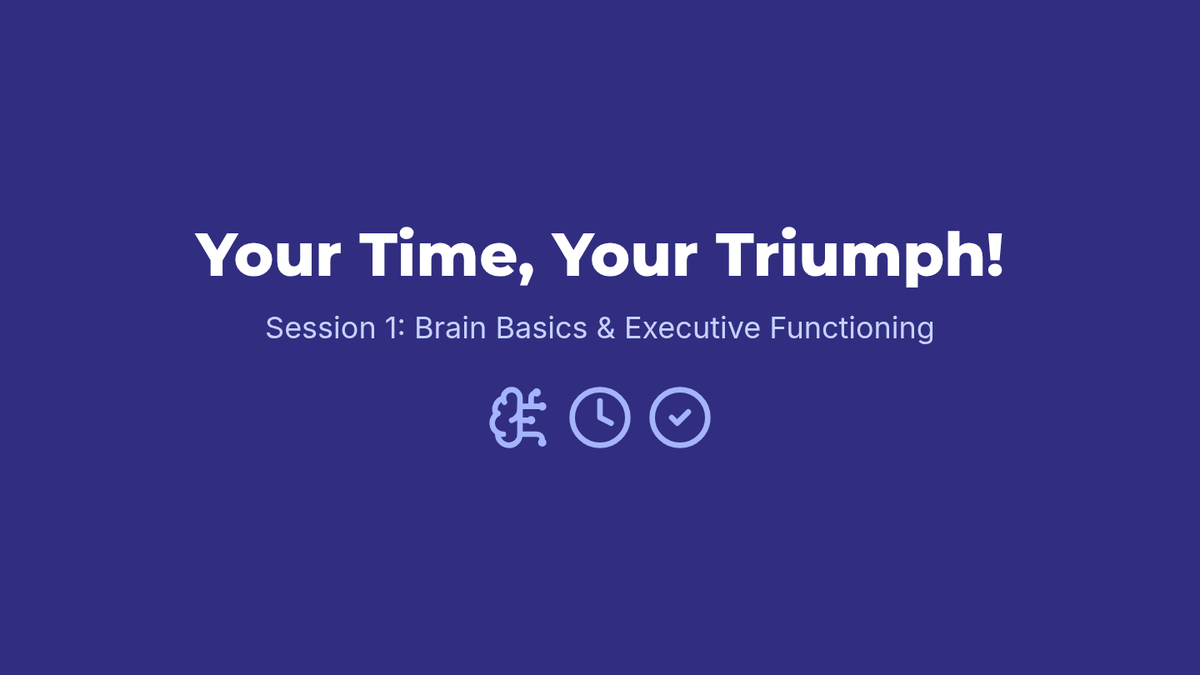 Your Time, Your Triumph!

Session 1: Brain Basics & Executive Functioning